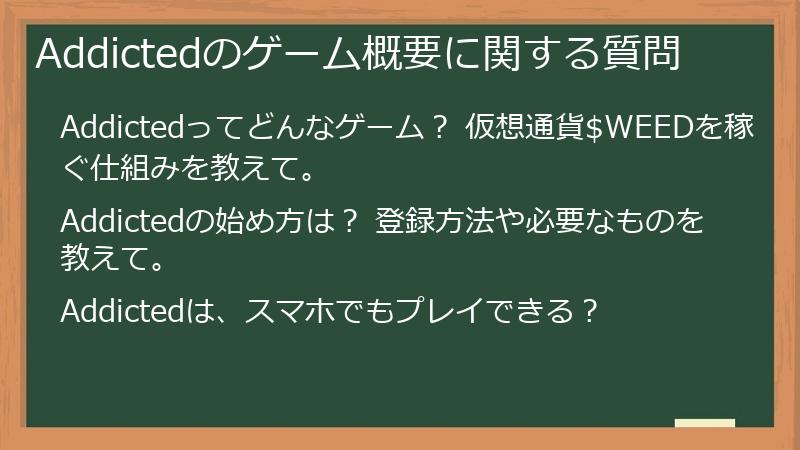 Addictedのゲーム概要に関する質問

Addictedってどんなゲーム？ 仮想通貨$WEEDを稼ぐ仕組みを教えて。

Addictedの始め方は？ 登録方法や必要なものを教えて。

Addictedは、スマホでもプレイできる？